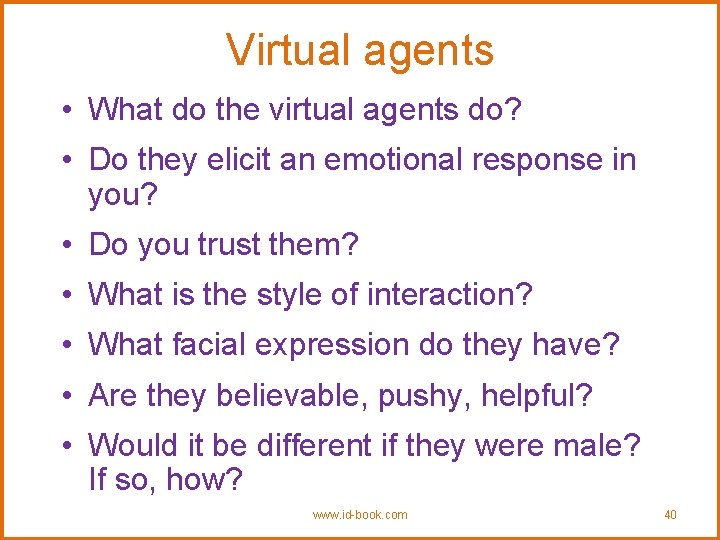 Virtual agents

• What do the virtual agents do?
• Do they elicit an emotional response in you?
• Do you trust them?
• What is the style of interaction?
• What facial expression do they have?
• Are they believable, pushy, helpful?
• Would it be different if they were male? If so, how?

www.id-book.com

40